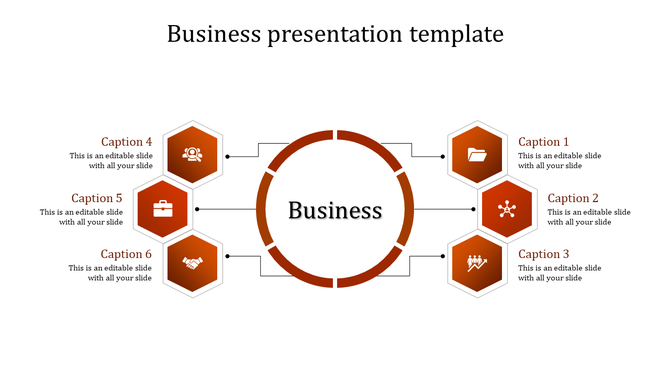 Business presentation template

Caption 4
This is an editable slide with all your slide

Caption 5
This is an editable slide with all your slide

Caption 6
This is an editable slide with all your slide

Business

Caption 1
This is an editable slide with all your slide

Caption 2
This is an editable slide with all your slide

Caption 3
This is an editable slide with all your slide